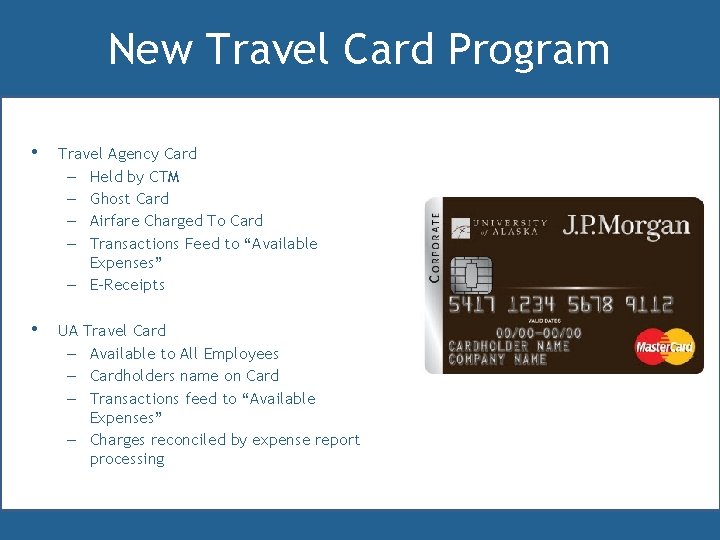 New Travel Card Program

• Travel Agency Card
 – Held by CTM
 – Ghost Card
 – Airfare Charged To Card
 – Transactions Feed to “Available Expenses”
 – E-Receipts

• UA Travel Card
 – Available to All Employees
 – Cardholders name on Card
 – Transactions feed to “Available Expenses”
 – Charges reconciled by expense report processing

CORPORATE
UNIVERSITY of ALASKA
J.P.Morgan
5417 1234 5678 9112
VALID DATES
00/00-00/00
CARDHOLDER NAME
COMPANY NAME
MasterCard